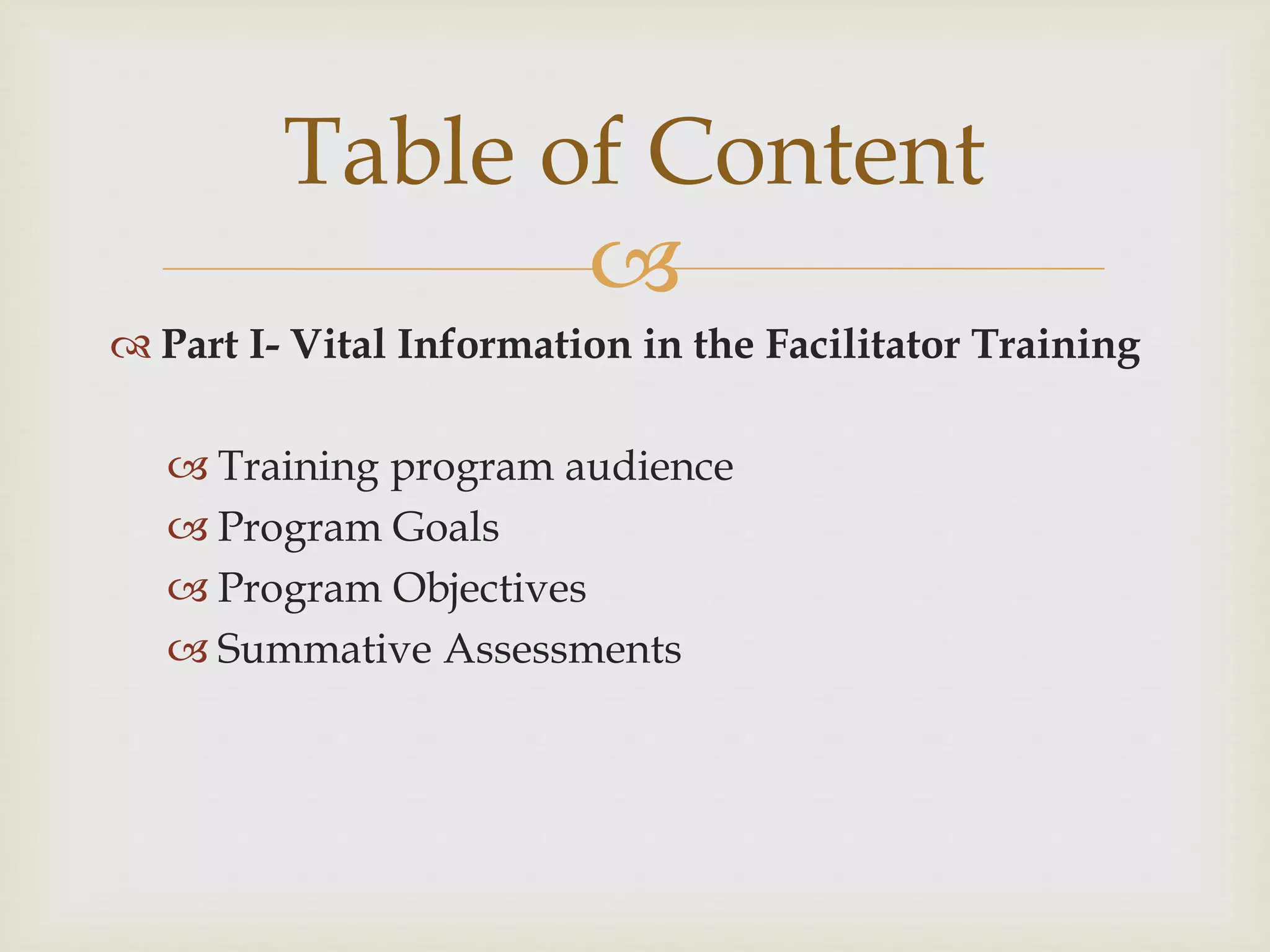 Table of Content

Part I- Vital Information in the Facilitator Training

Training program audience
Program Goals
Program Objectives
Summative Assessments